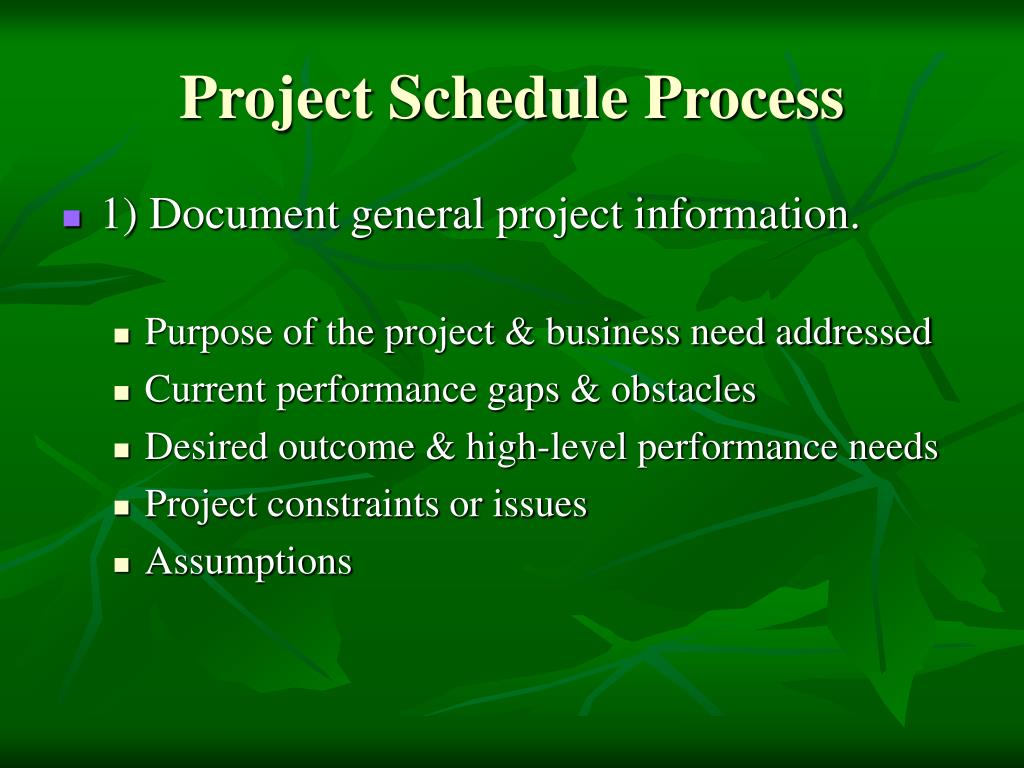 Project Schedule Process

1) Document general project information.

Purpose of the project & business need addressed
Current performance gaps & obstacles
Desired outcome & high-level performance needs
Project constraints or issues
Assumptions